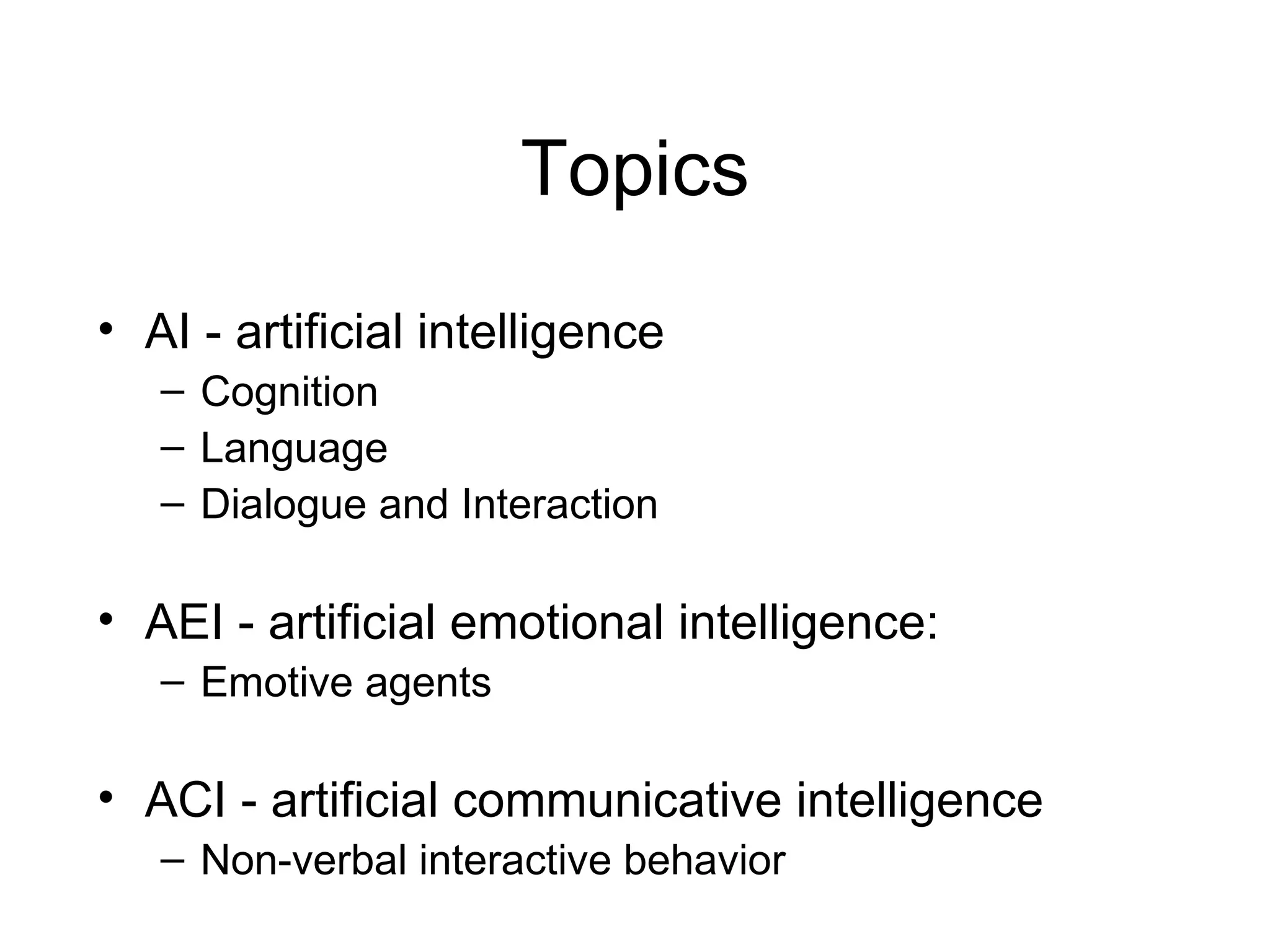 Topics

• AI - artificial intelligence
– Cognition
– Language
– Dialogue and Interaction

• AEI - artificial emotional intelligence:
– Emotive agents

• ACI - artificial communicative intelligence
– Non-verbal interactive behavior